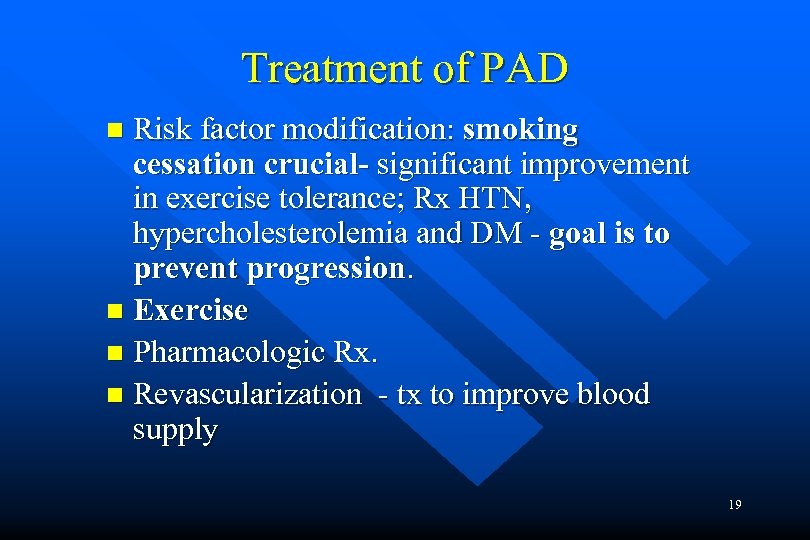 Treatment of PAD

- Risk factor modification: smoking cessation crucial- significant improvement in exercise tolerance; Rx HTN, hypercholesterolemia and DM - goal is to prevent progression.
- Exercise
- Pharmacologic Rx.
- Revascularization - tx to improve blood supply

19